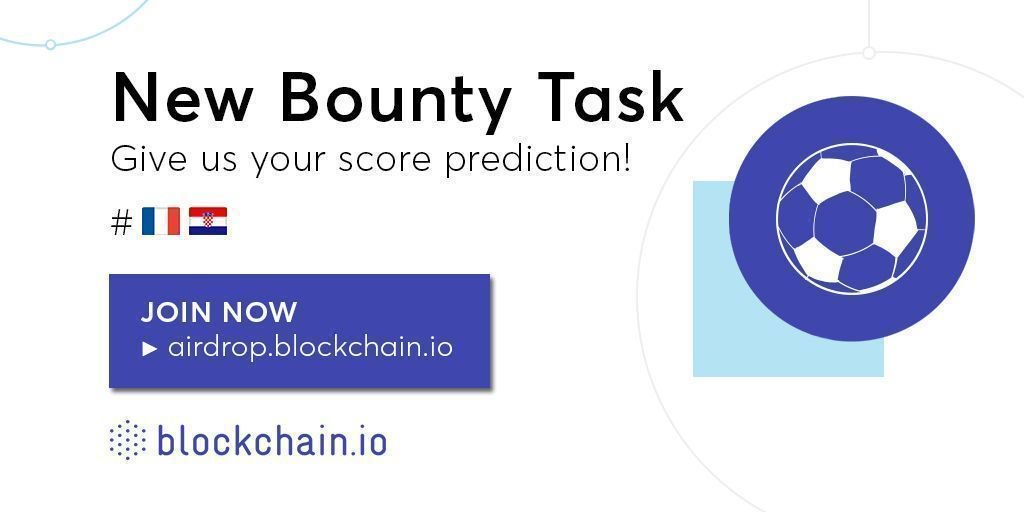 New Bounty Task
Give us your score prediction!

#

JOIN NOW
▸ airdrop.blockchain.io

blockchain.io